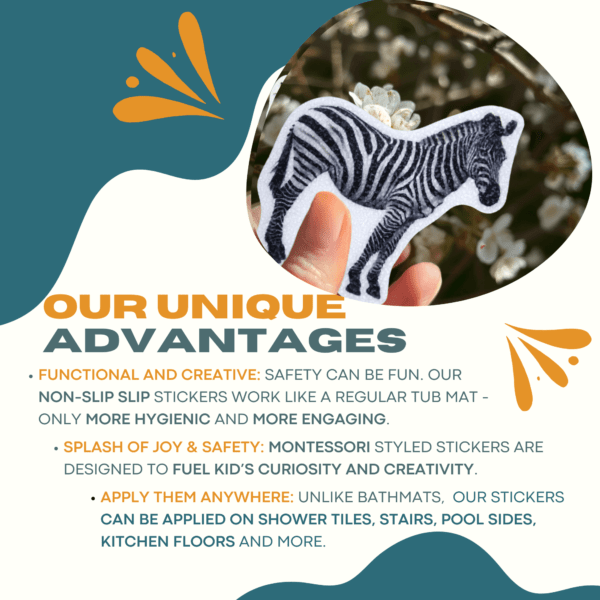 OUR UNIQUE
ADVANTAGES

• FUNCTIONAL AND CREATIVE: SAFETY CAN BE FUN. OUR NON-SLIP SLIP STICKERS WORK LIKE A REGULAR TUB MAT - ONLY MORE HYGIENIC AND MORE ENGAGING.

• SPLASH OF JOY & SAFETY: MONTESSORI STYLED STICKERS ARE DESIGNED TO FUEL KID'S CURIOSITY AND CREATIVITY.

• APPLY THEM ANYWHERE: UNLIKE BATHMATS, OUR STICKERS CAN BE APPLIED ON SHOWER TILES, STAIRS, POOL SIDES, KITCHEN FLOORS AND MORE.